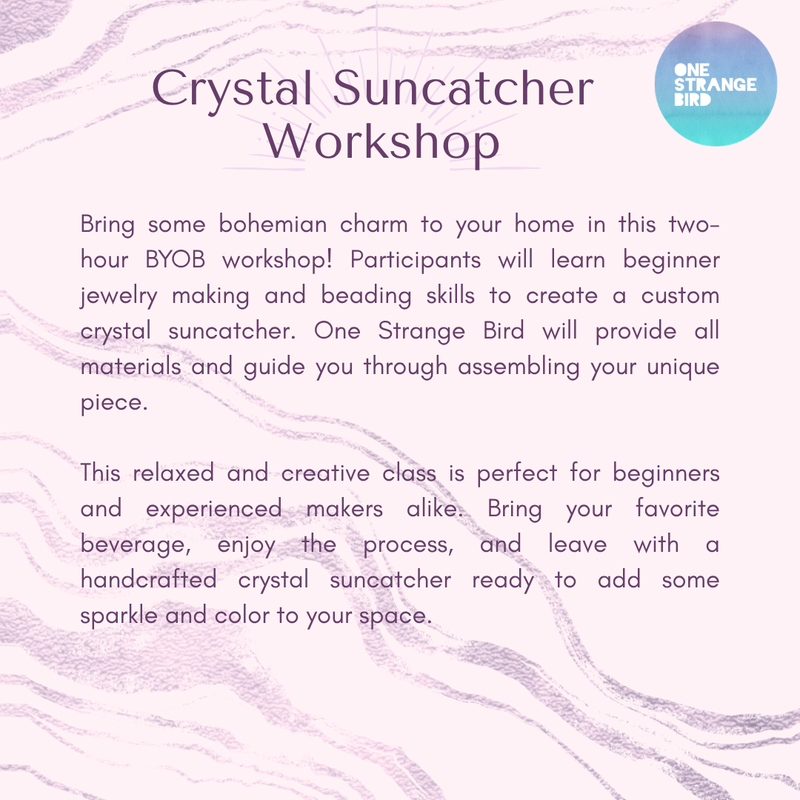 Crystal Suncatcher Workshop

ONE STRANGE BIRD

Bring some bohemian charm to your home in this two-hour BYOB workshop! Participants will learn beginner jewelry making and beading skills to create a custom crystal suncatcher. One Strange Bird will provide all materials and guide you through assembling your unique piece.

This relaxed and creative class is perfect for beginners and experienced makers alike. Bring your favorite beverage, enjoy the process, and leave with a handcrafted crystal suncatcher ready to add some sparkle and color to your space.